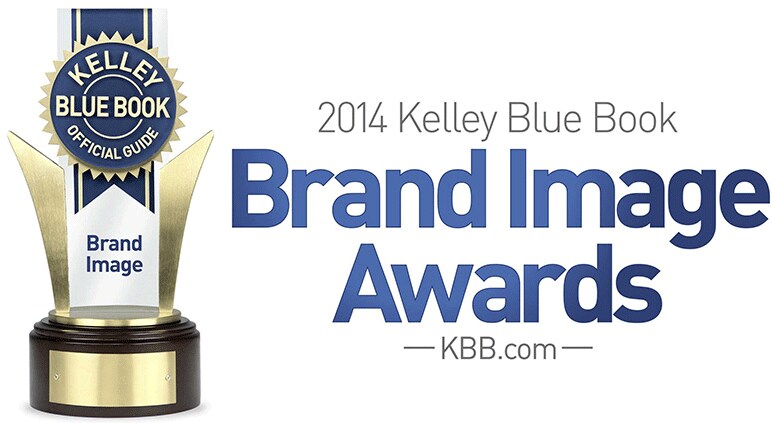 KELLEY
BLUE BOOK
OFFICIAL GUIDE

Brand Image

2014 Kelley Blue Book
Brand Image Awards
— KBB.com —